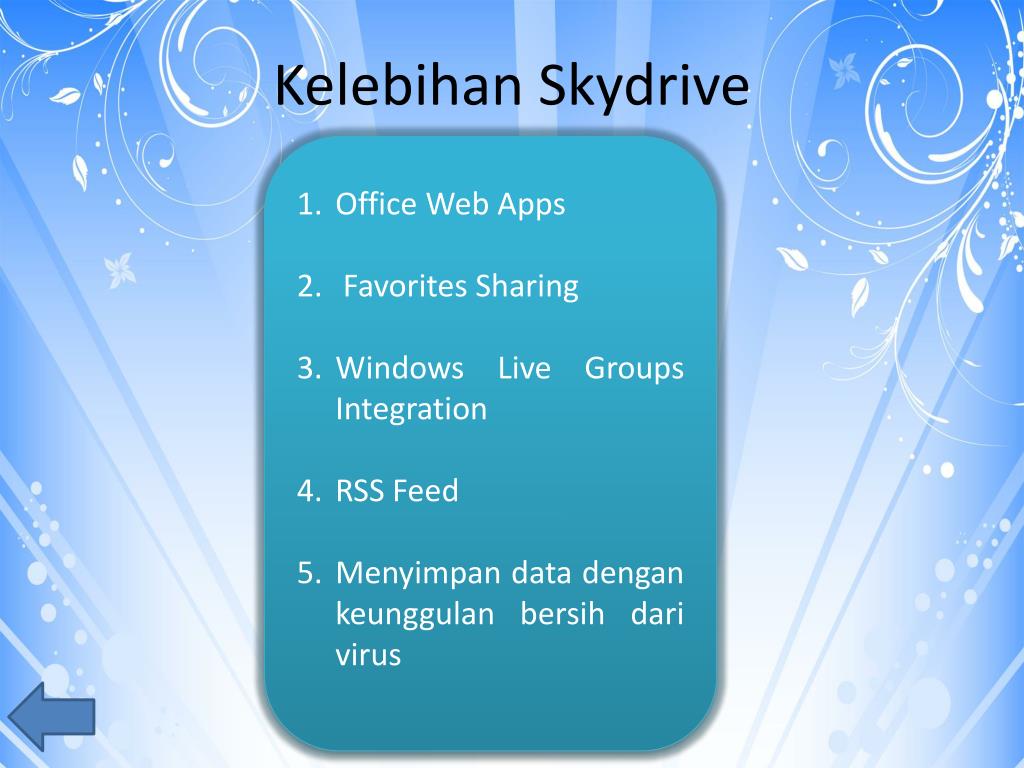 Kelebihan Skydrive

1. Office Web Apps

2. Favorites Sharing

3. Windows Live Groups Integration

4. RSS Feed

5. Menyimpan data dengan keunggulan bersih dari virus